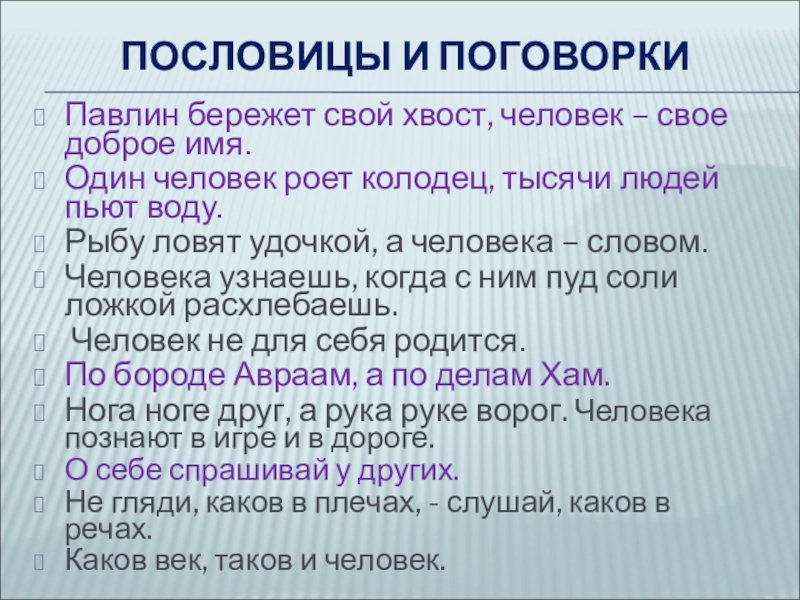 ПОСЛОВИЦЫ И ПОГОВОРКИ

Павлин бережет свой хвост, человек – свое доброе имя.
Один человек роет колодец, тысячи людей пьют воду.
Рыбу ловят удочкой, а человека – словом.
Человека узнаешь, когда с ним пуд соли ложкой расхлебаешь.
Человек не для себя родится.
По бороде Авраам, а по делам Хам.
Нога ноге друг, а рука руке ворог. Человека познают в игре и в дороге.
О себе спрашивай у других.
Не гляди, каков в плечах, - слушай, каков в речах.
Каков век, таков и человек.